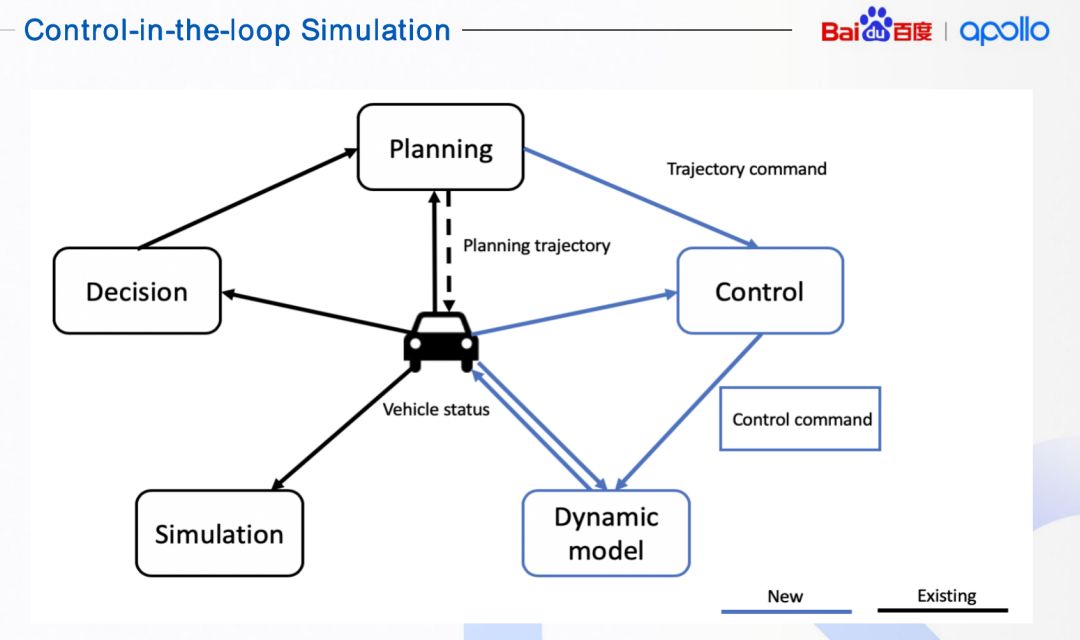 Control-in-the-loop Simulation

Bai du 百度 | apollo

Planning

Trajectory command

Planning trajectory

Decision

Control

Vehicle status

Control command

Simulation

Dynamic model

New

Existing